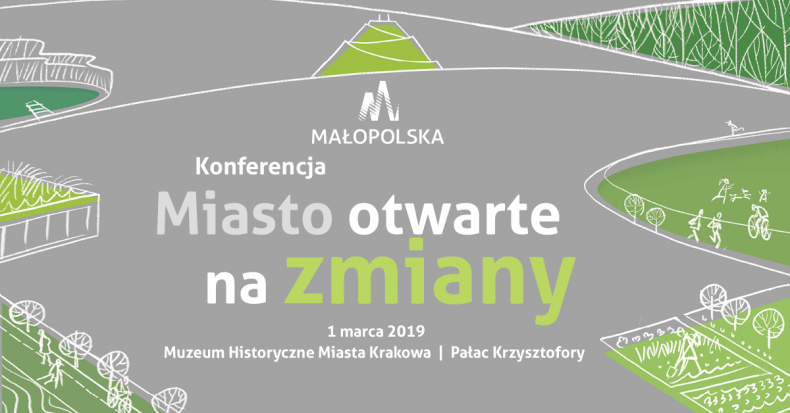 MAŁOPOLSKA

Konferencja

Miasto otwarte na zmiany

1 marca 2019

Muzeum Historyczne Miasta Krakowa | Pałac Krzysztofory